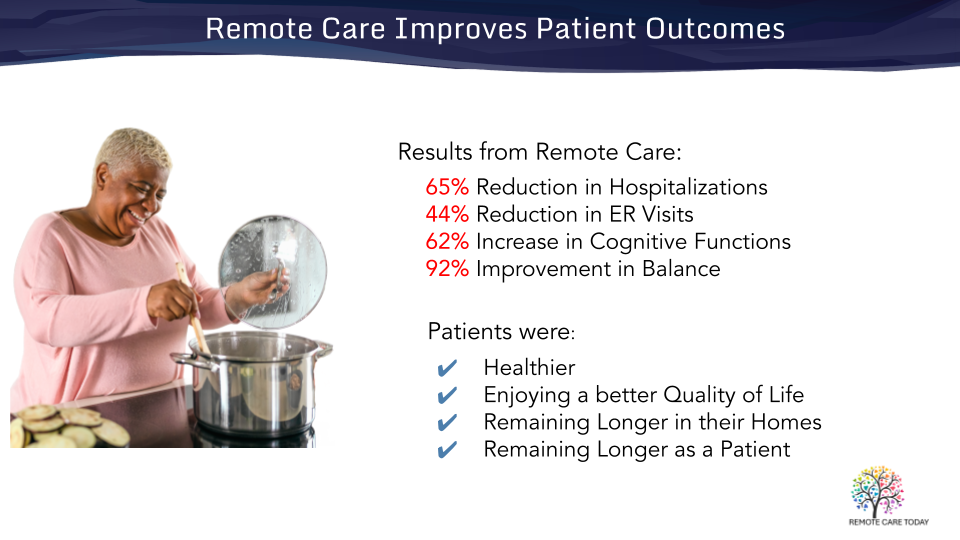 Remote Care Improves Patient Outcomes

Results from Remote Care:
65% Reduction in Hospitalizations
44% Reduction in ER Visits
62% Increase in Cognitive Functions
92% Improvement in Balance

Patients were:
✔ Healthier
✔ Enjoying a better Quality of Life
✔ Remaining Longer in their Homes
✔ Remaining Longer as a Patient

REMOTE CARE TODAY